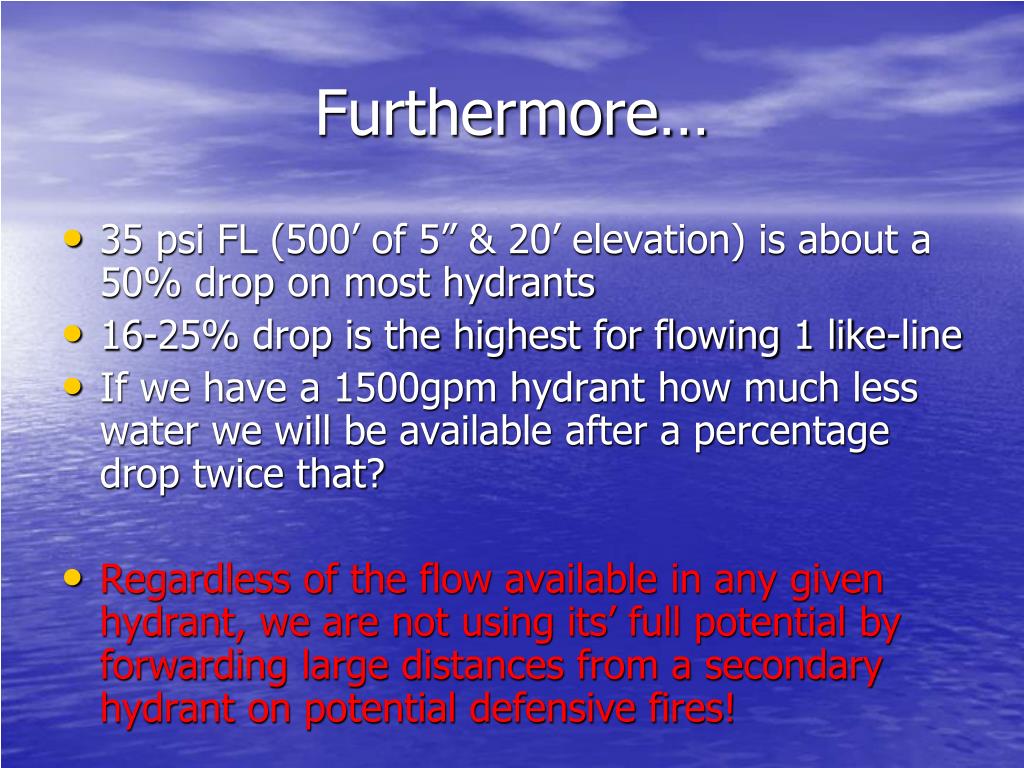 Furthermore…

• 35 psi FL (500’ of 5” & 20’ elevation) is about a 50% drop on most hydrants
• 16-25% drop is the highest for flowing 1 like-line
• If we have a 1500gpm hydrant how much less water we will be available after a percentage drop twice that?

• Regardless of the flow available in any given hydrant, we are not using its’ full potential by forwarding large distances from a secondary hydrant on potential defensive fires!